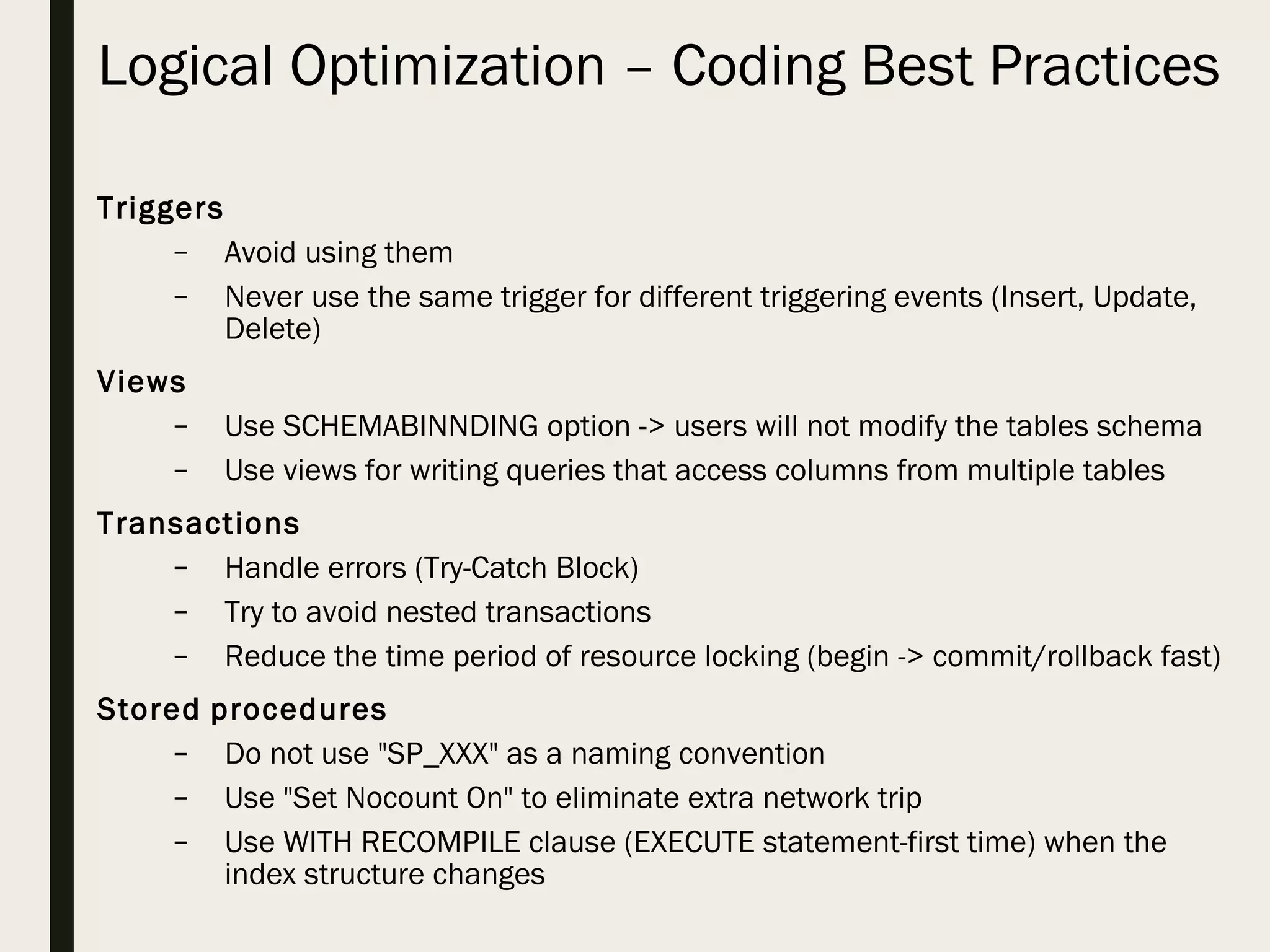 Logical Optimization – Coding Best Practices

Triggers

– Avoid using them

– Never use the same trigger for different triggering events (Insert, Update, Delete)

Views

– Use SCHEMABINNDING option -> users will not modify the tables schema

– Use views for writing queries that access columns from multiple tables

Transactions

– Handle errors (Try-Catch Block)

– Try to avoid nested transactions

– Reduce the time period of resource locking (begin -> commit/rollback fast)

Stored procedures

– Do not use "SP_XXX" as a naming convention

– Use "Set Nocount On" to eliminate extra network trip

– Use WITH RECOMPILE clause (EXECUTE statement-first time) when the index structure changes